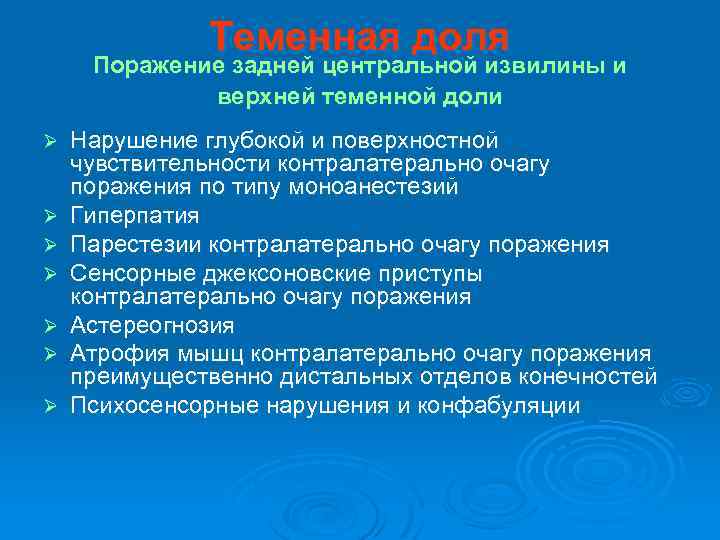 Теменная доля

Поражение задней центральной извилины и верхней теменной доли

➢ Нарушение глубокой и поверхностной чувствительности контралатерально очагу поражения по типу моноанестезий
➢ Гиперпатия
➢ Парестезии контралатерально очагу поражения
➢ Сенсорные джексоновские приступы контралатерально очагу поражения
➢ Астереогнозия
➢ Атрофия мышц контралатерально очагу поражения преимущественно дистальных отделов конечностей
➢ Психосенсорные нарушения и конфабуляции